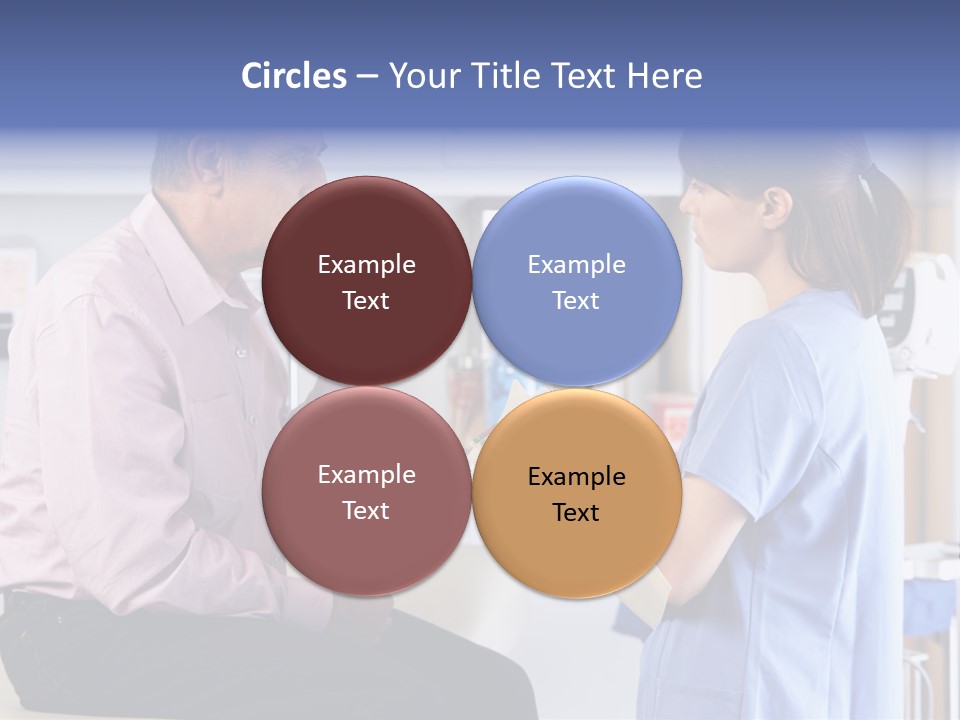 Circles – Your Title Text Here

Example Text

Example Text

Example Text

Example Text